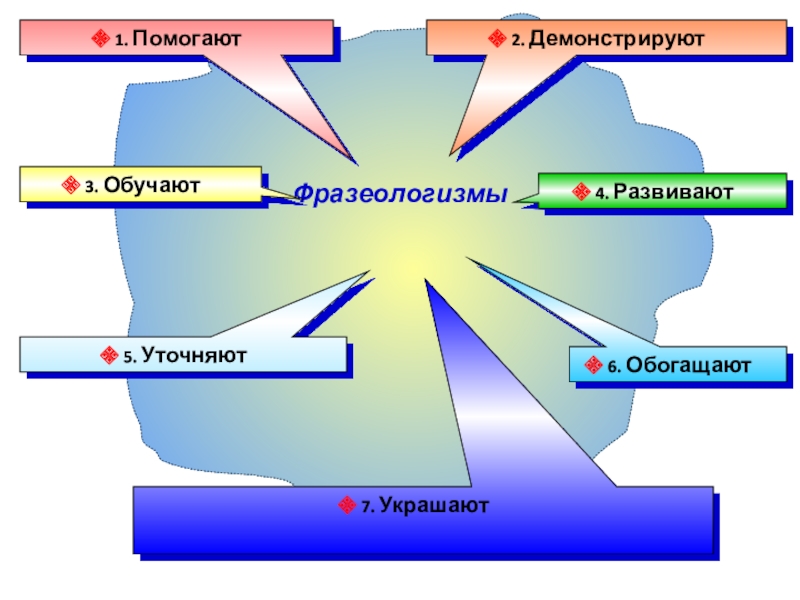 1. Помогают

2. Демонстрируют

3. Обучают

Фразеологизмы

4. Развивают

5. Уточняют

6. Обогащают

7. Украшают